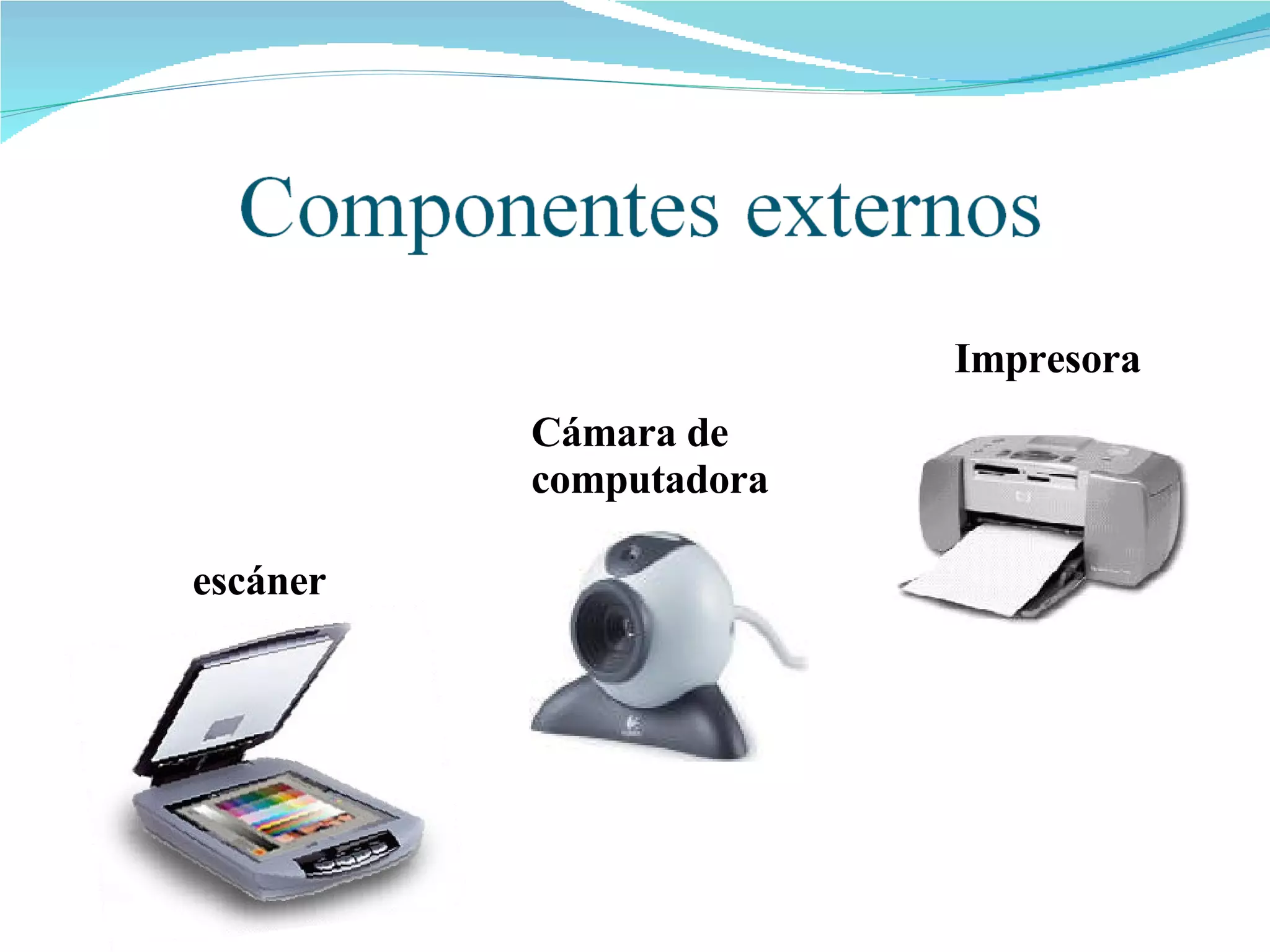 Componentes externos

Impresora

Cámara de computadora

escáner